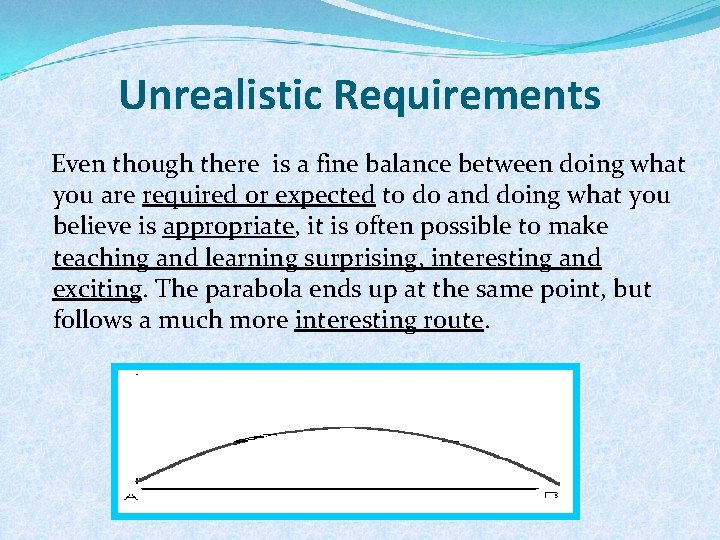 Unrealistic Requirements

Even though there is a fine balance between doing what you are required or expected to do and doing what you believe is appropriate, it is often possible to make teaching and learning surprising, interesting and exciting. The parabola ends up at the same point, but follows a much more interesting route.

A

B